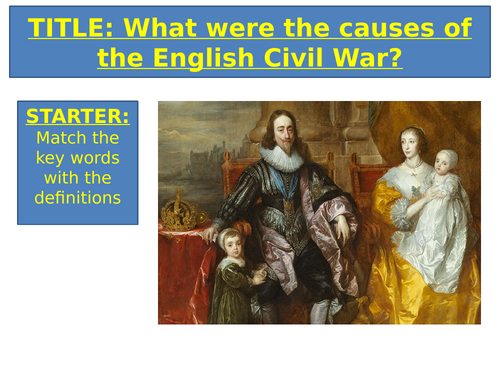 TITLE: What were the causes of the English Civil War?

STARTER:
Match the key words with the definitions